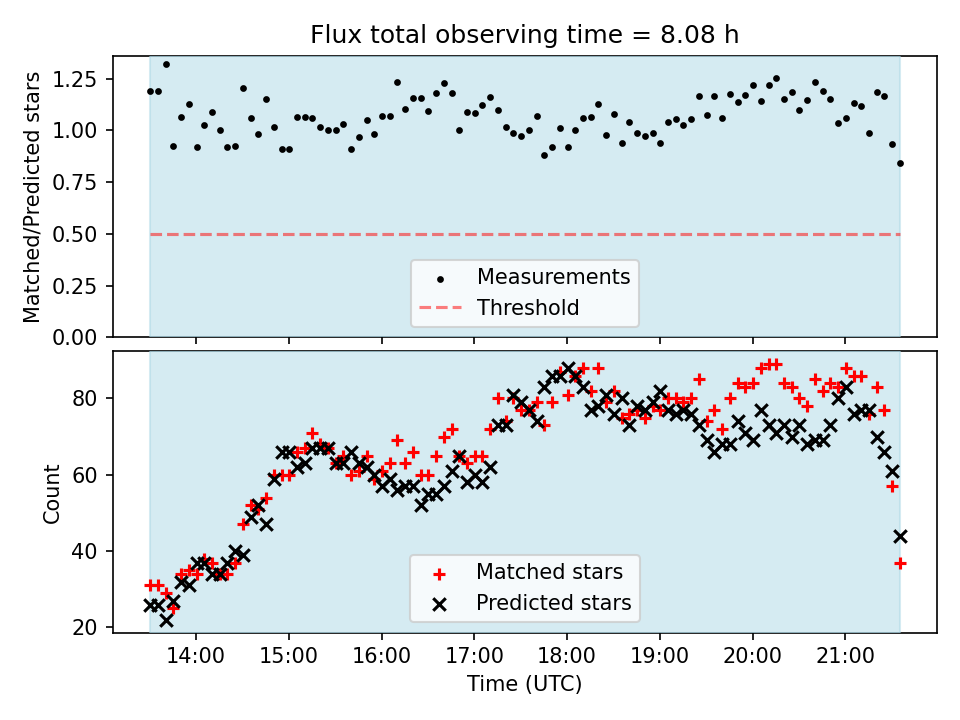 Flux total observing time = 8.08 h

Matched/Predicted stars

1.25
1.00
0.75
0.50
0.25
0.00

Measurements
Threshold

Count

80
60
40
20

Matched stars
Predicted stars

14:00 15:00 16:00 17:00 18:00 19:00 20:00 21:00

Time (UTC)